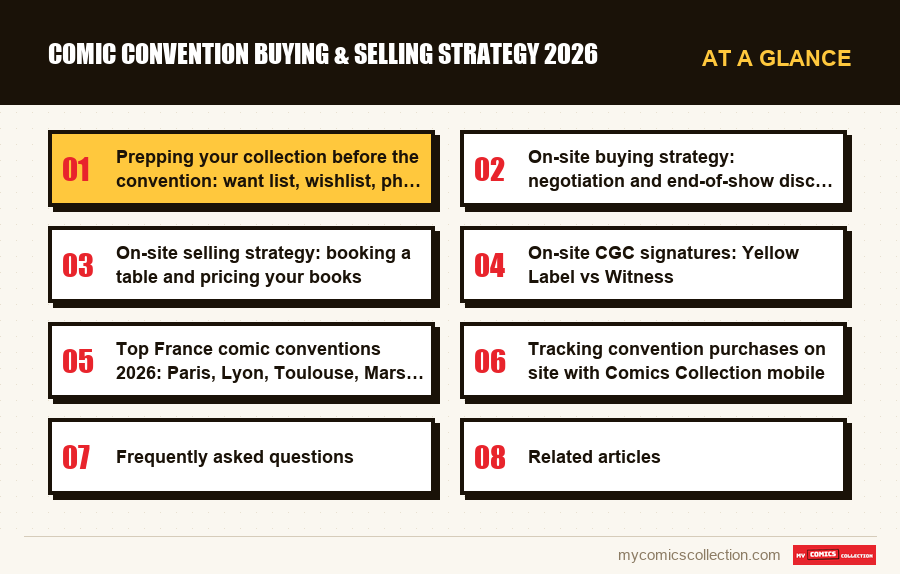 COMIC CONVENTION BUYING & SELLING STRATEGY 2026

AT A GLANCE

01 Prepping your collection before the convention: want list, wishlist, ph…

02 On-site buying strategy: negotiation and end-of-show disc…

03 On-site selling strategy: booking a table and pricing your books

04 On-site CGC signatures: Yellow Label vs Witness

05 Top France comic conventions 2026: Paris, Lyon, Toulouse, Mars…

06 Tracking convention purchases on site with Comics Collection mobile

07 Frequently asked questions

08 Related articles

mycomicscollection.com

MY COMICS COLLECTION